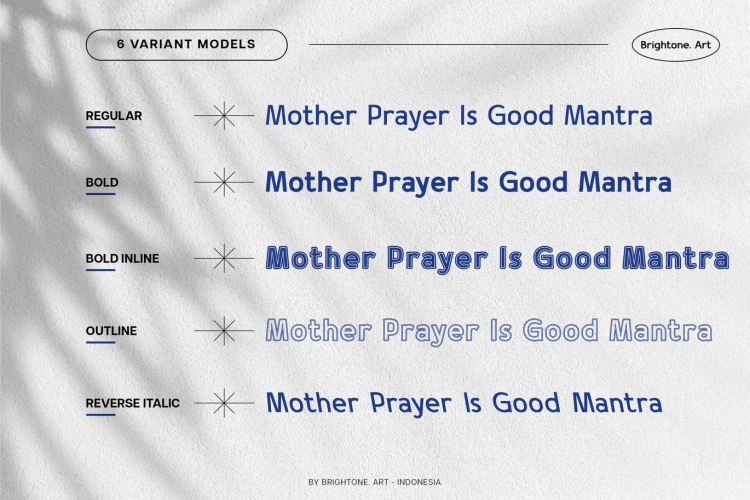 6 VARIANT MODELS

Brightone. Art

REGULAR
Mother Prayer Is Good Mantra

BOLD
Mother Prayer Is Good Mantra

BOLD INLINE
Mother Prayer Is Good Mantra

OUTLINE
Mother Prayer Is Good Mantra

REVERSE ITALIC
Mother Prayer Is Good Mantra

BY BRIGHTONE. ART - INDONESIA